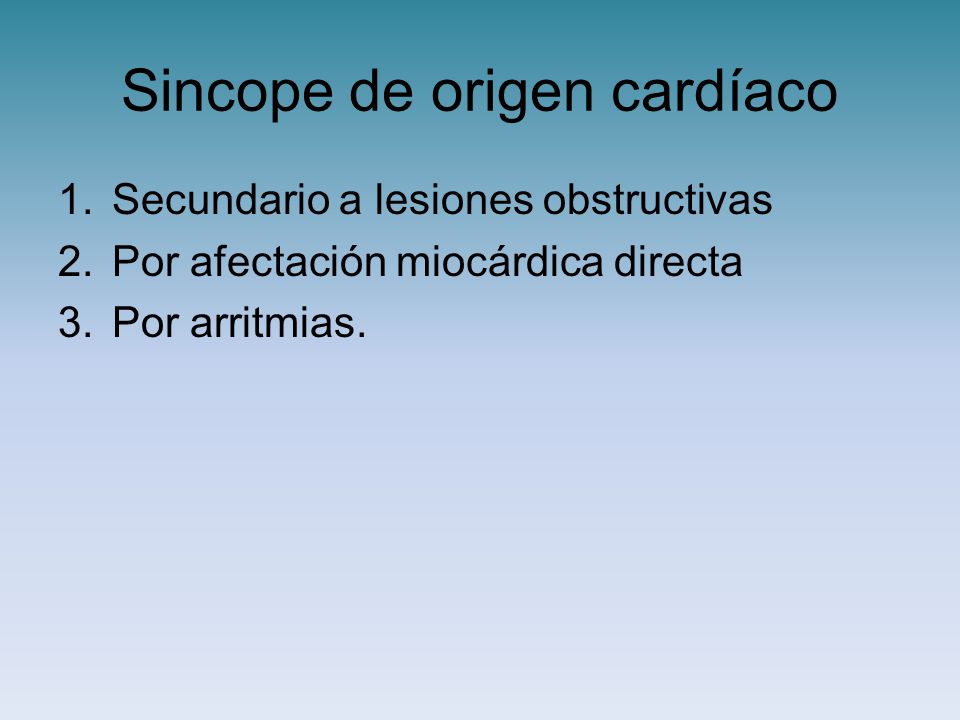 Sincope de origen cardíaco

1. Secundario a lesiones obstructivas
2. Por afectación miocárdica directa
3. Por arritmias.